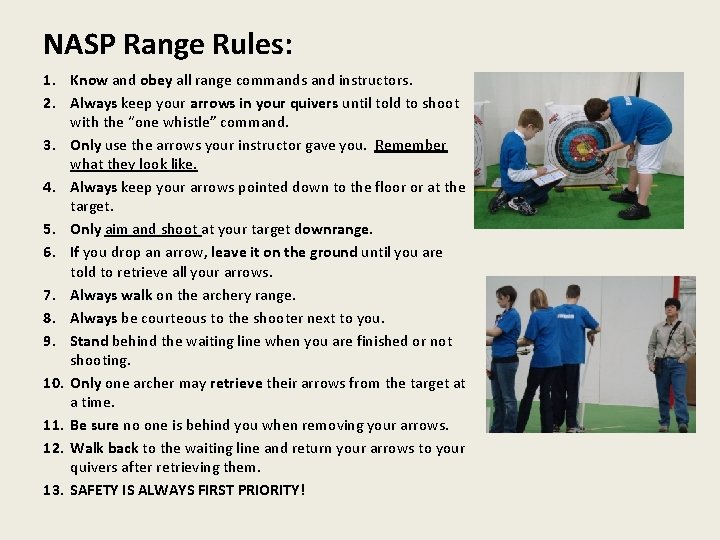 NASP Range Rules:

1. Know and obey all range commands and instructors.
2. Always keep your arrows in your quivers until told to shoot with the "one whistle" command.
3. Only use the arrows your instructor gave you. Remember what they look like.
4. Always keep your arrows pointed down to the floor or at the target.
5. Only aim and shoot at your target downrange.
6. If you drop an arrow, leave it on the ground until you are told to retrieve all your arrows.
7. Always walk on the archery range.
8. Always be courteous to the shooter next to you.
9. Stand behind the waiting line when you are finished or not shooting.
10. Only one archer may retrieve their arrows from the target at a time.
11. Be sure no one is behind you when removing your arrows.
12. Walk back to the waiting line and return your arrows to your quivers after retrieving them.
13. SAFETY IS ALWAYS FIRST PRIORITY!